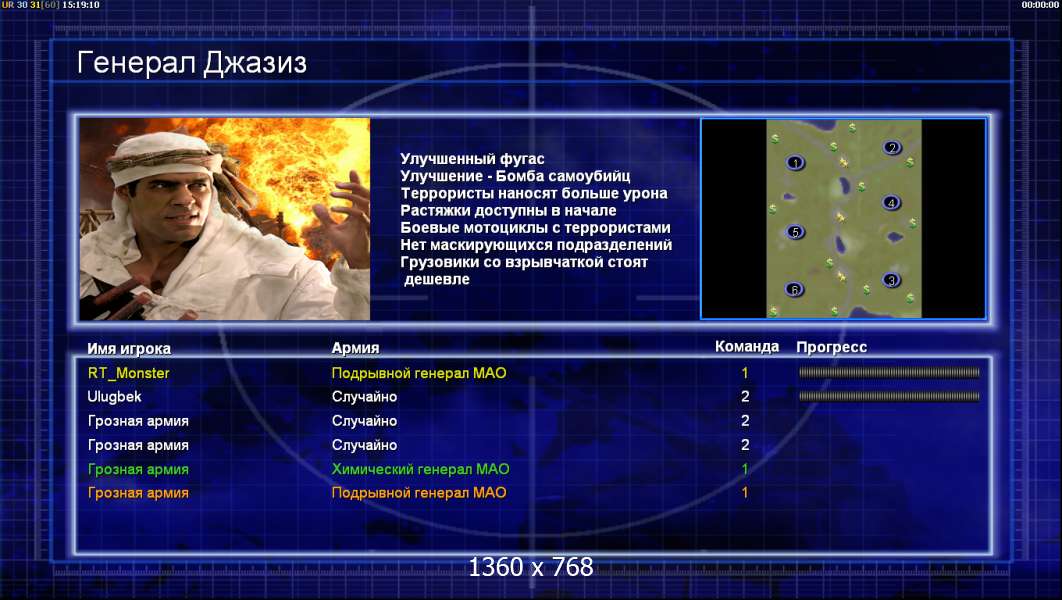 UR 30 31[60] 15:19:10

00:00:08

Генерал Джазиз

Улучшенный фугас
Улучшение - Бомба самоубийц
Террористы наносят больше урона
Растяжки доступны в начале
Боевые мотоциклы с террористами
Нет маскирующихся подразделений
Грузовики со взрывчаткой стоят дешевле

1
2
4
5
3
6

| Имя игрока | Армия | Команда | Прогресс |
|---|---|---|---|
| RT_Monster | Подрывной генерал МАО | 1 | |
| Ulugbek | Случайно | 2 | |
| Грозная армия | Случайно | 2 | |
| Грозная армия | Случайно | 2 | |
| Грозная армия | Химический генерал МАО | 1 | |
| Грозная армия | Подрывной генерал МАО | 1 | |

1360 x 768